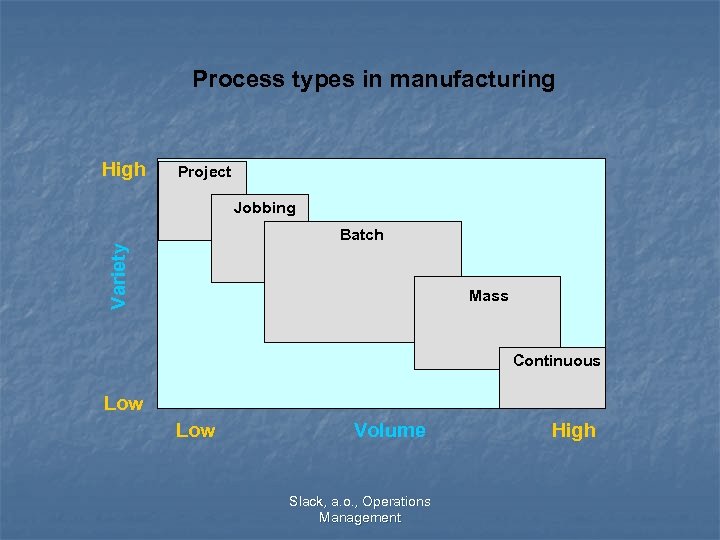 Process types in manufacturing

High

Variety

Low

Project

Jobbing

Batch

Mass

Continuous

Low

Volume

High

Slack, a.o., Operations Management